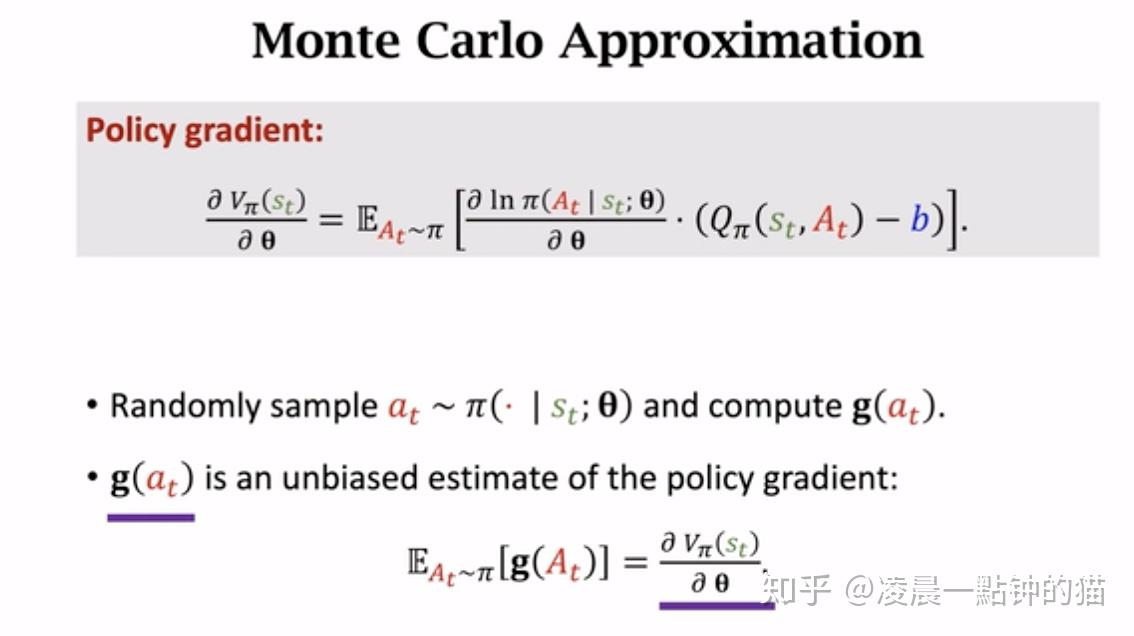 Monte Carlo Approximation

Policy gradient:

$\frac{\partial V_\pi(s_t)}{\partial \boldsymbol{\theta}} = \mathbb{E}_{A_t \sim \pi}\left[\frac{\partial \ln \pi(A_t \mid s_t; \boldsymbol{\theta})}{\partial \boldsymbol{\theta}} \cdot (Q_\pi(s_t, A_t) - b)\right].$

• Randomly sample $a_t \sim \pi(\cdot \mid s_t; \boldsymbol{\theta})$ and compute $\mathbf{g}(a_t)$.

• $\mathbf{g}(a_t)$ is an unbiased estimate of the policy gradient:

$\mathbb{E}_{A_t \sim \pi}[\mathbf{g}(A_t)] = \frac{\partial V_\pi(s_t)}{\partial \boldsymbol{\theta}}.$

知乎 @凌晨一點钟的猫